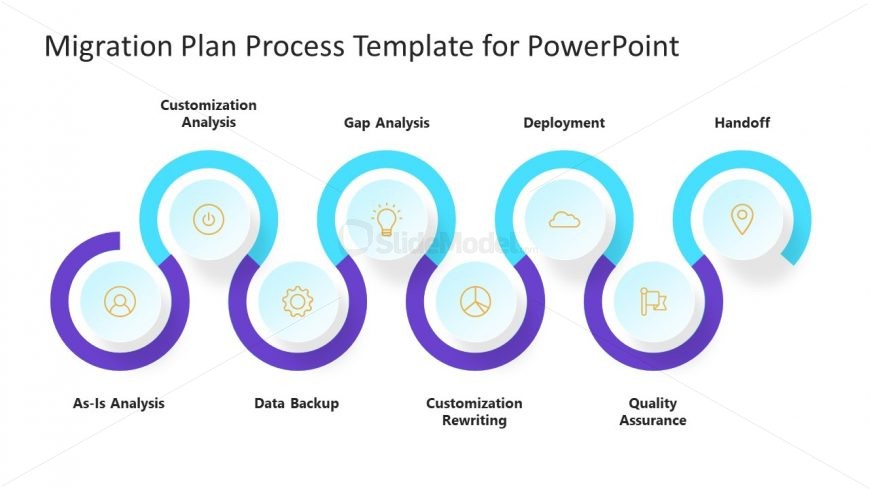 Migration Plan Process Template for PowerPoint

Customization Analysis

Gap Analysis

Deployment

Handoff

SlideModel

As-Is Analysis

Data Backup

Customization Rewriting

Quality Assurance